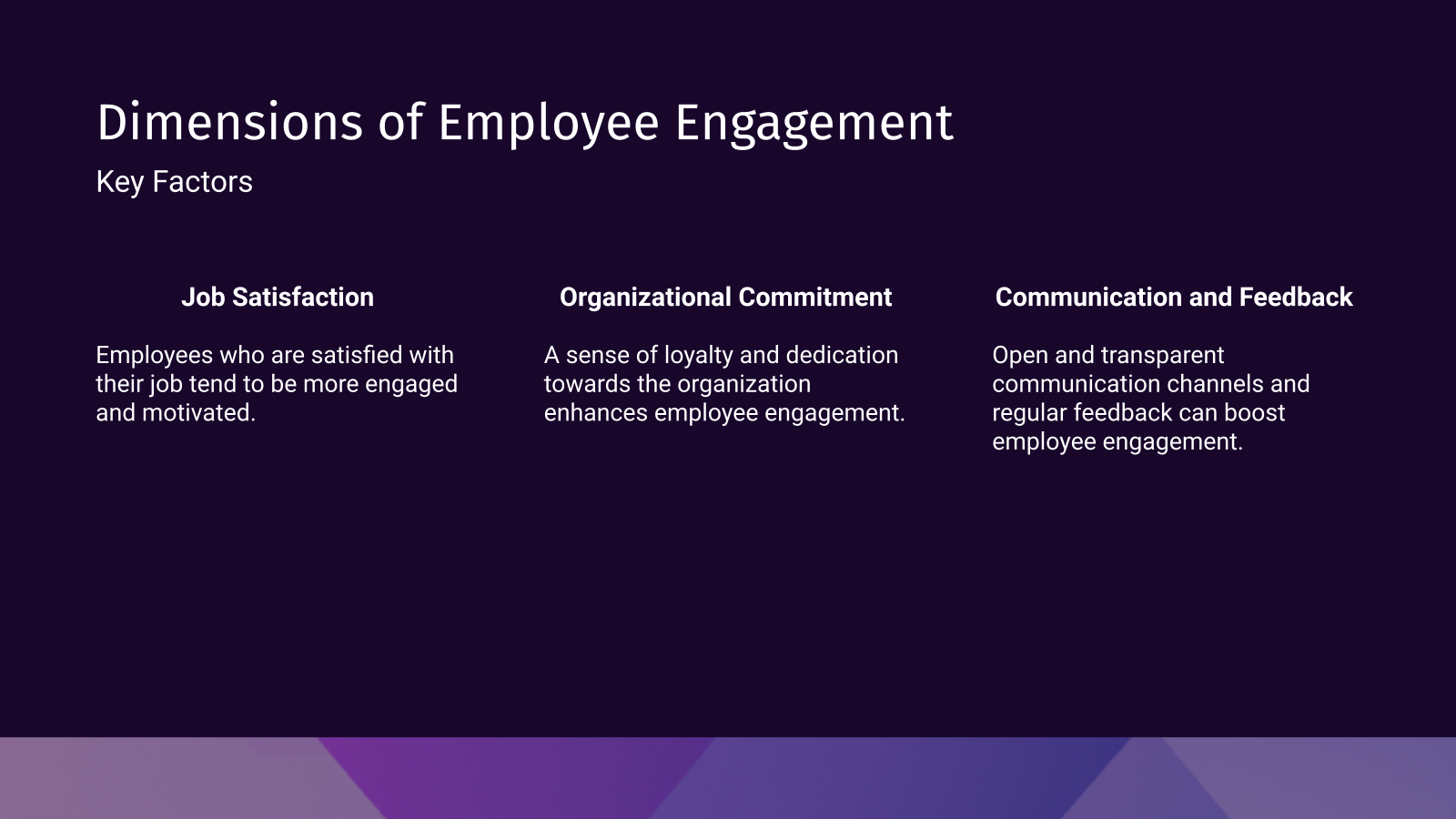 Dimensions of Employee Engagement

Key Factors

Job Satisfaction

Employees who are satisfied with their job tend to be more engaged and motivated.

Organizational Commitment

A sense of loyalty and dedication towards the organization enhances employee engagement.

Communication and Feedback

Open and transparent communication channels and regular feedback can boost employee engagement.